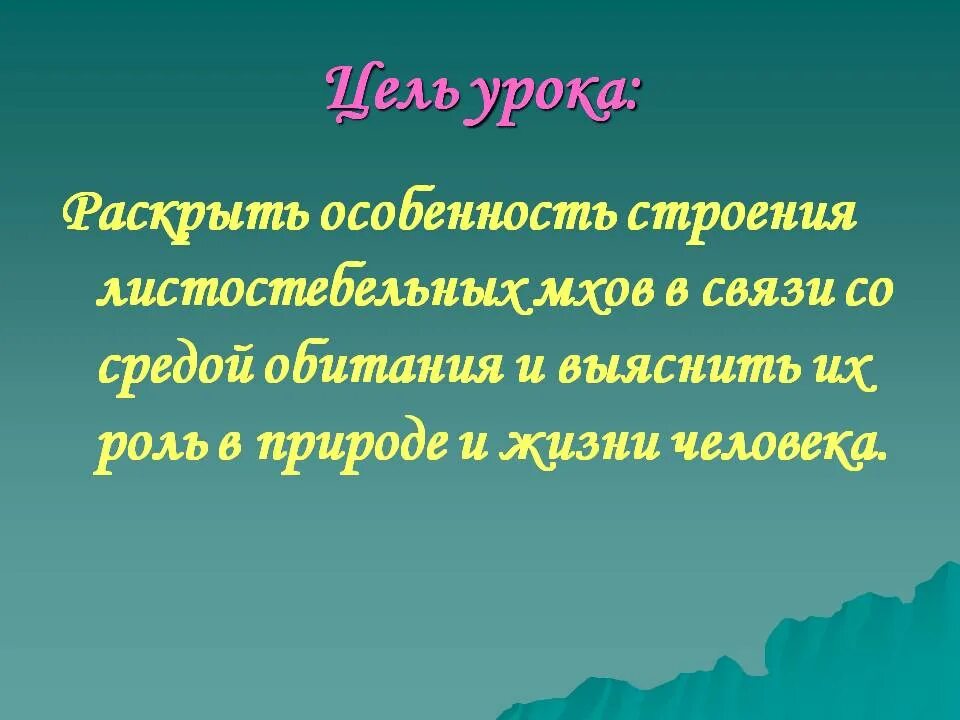 Цель урока:

Раскрыть особенность строения листостебельных мхов в связи со средой обитания и выяснить их роль в природе и жизни человека.